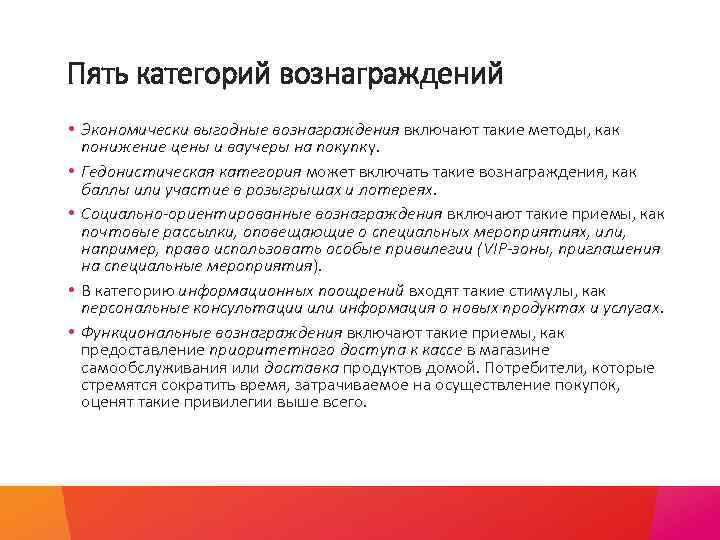 Пять категорий вознаграждений

• Экономически выгодные вознаграждения включают такие методы, как понижение цены и ваучеры на покупку.

• Гедонистическая категория может включать такие вознаграждения, как баллы или участие в розыгрышах и лотереях.

• Социально-ориентированные вознаграждения включают такие приемы, как почтовые рассылки, оповещающие о специальных мероприятиях, или, например, право использовать особые привилегии (VIP-зоны, приглашения на специальные мероприятия).

• В категорию информационных поощрений входят такие стимулы, как персональные консультации или информация о новых продуктах и услугах.

• Функциональные вознаграждения включают такие приемы, как предоставление приоритетного доступа к кассе в магазине самообслуживания или доставка продуктов домой. Потребители, которые стремятся сократить время, затрачиваемое на осуществление покупок, оценят такие привилегии выше всего.